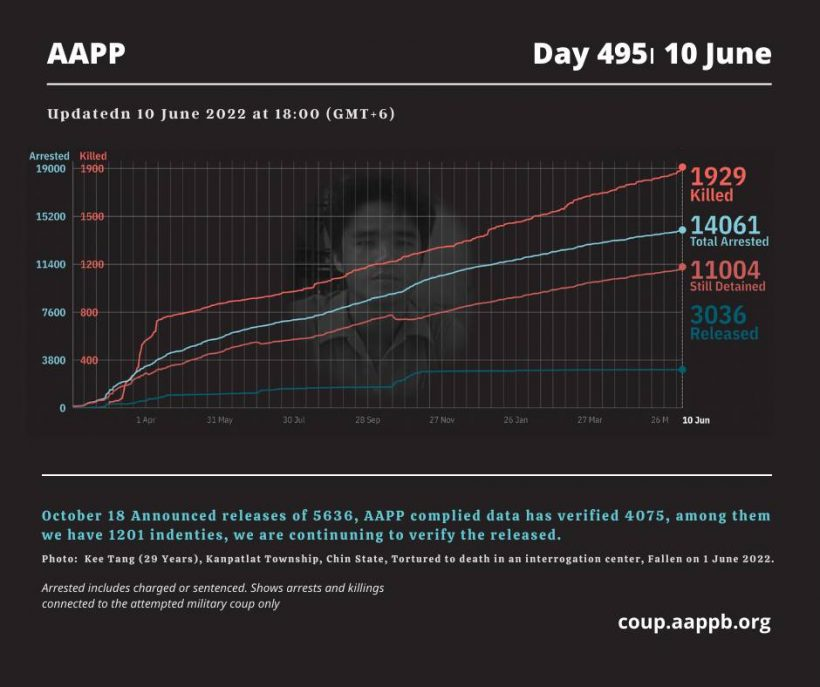 AAPP

Day 495| 10 June

Updatedn 10 June 2022 at 18:00 (GMT+6)

Arrested Killed
19000 1900
15200 1500
11400 1200
7600 800
3800 400
0

1 Apr 31 May 30 Jul 28 Sep 27 Nov 26 Jan 27 Mar 26 M 10 Jun

1929 Killed
14061 Total Arrested
11004 Still Detained
3036 Released

October 18 Announced releases of 5636, AAPP complied data has verified 4075, among them we have 1201 indenties, we are continuning to verify the released.

Photo: Kee Tang (29 Years), Kanpatlat Township, Chin State, Tortured to death in an interrogation center, Fallen on 1 June 2022.

Arrested includes charged or sentenced. Shows arrests and killings connected to the attempted military coup only

coup.aappb.org